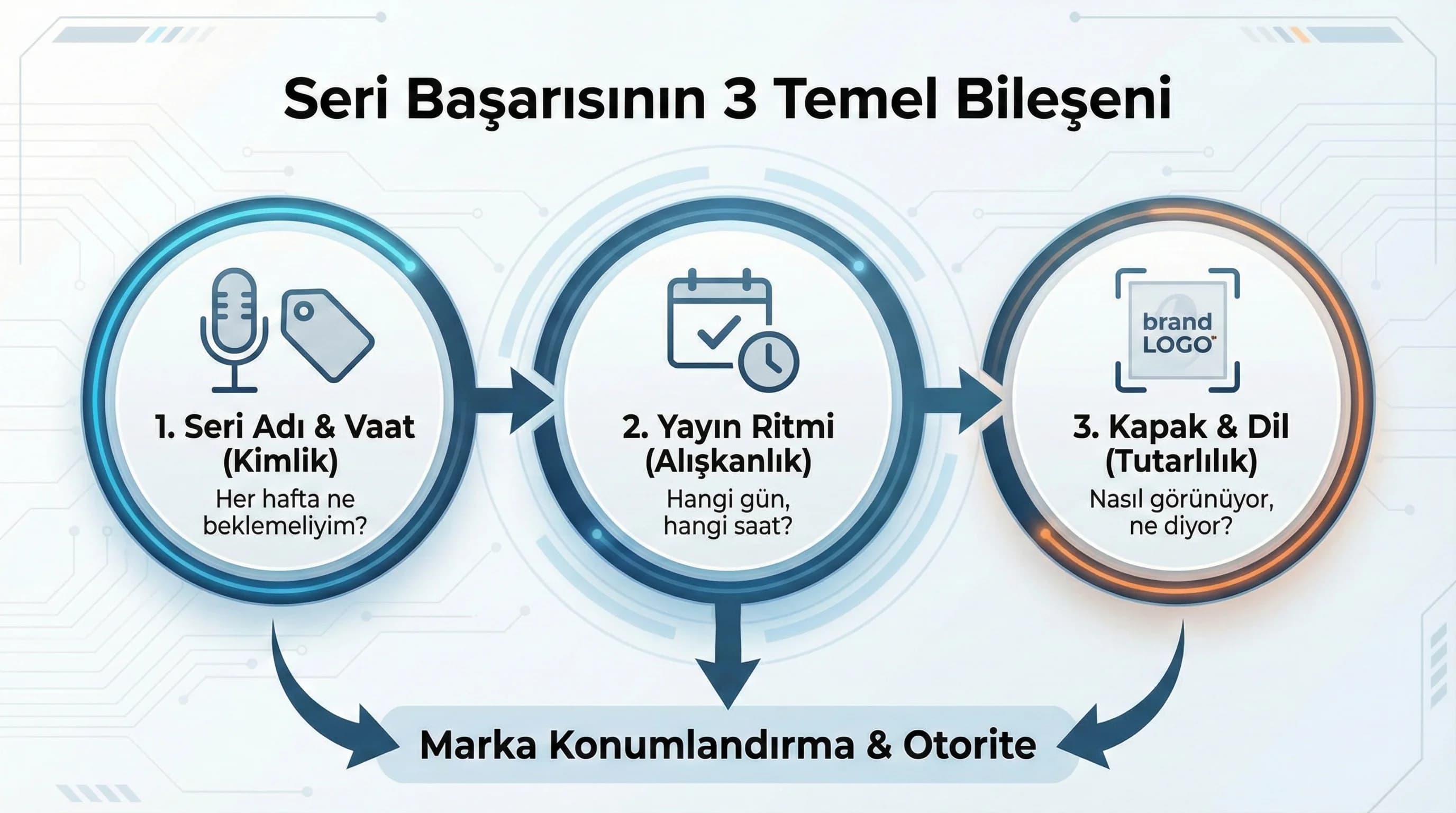 Seri Başarısının 3 Temel Bileşeni

1. Seri Adı & Vaat (Kimlik)
Her hafta ne beklemeliyim?

2. Yayın Ritmi (Alışkanlık)
Hangi gün, hangi saat?

brand LOGO

3. Kapak & Dil (Tutarlılık)
Nasıl görünüyor, ne diyor?

Marka Konumlandırma & Otorite